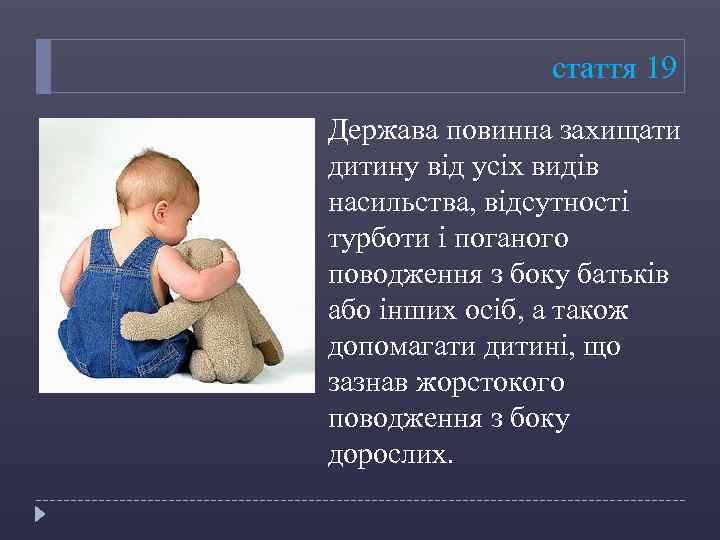 стаття 19

Держава повинна захищати дитину від усіх видів насильства, відсутності турботи і поганого поводження з боку батьків або інших осіб, а також допомагати дитині, що зазнав жорстокого поводження з боку дорослих.